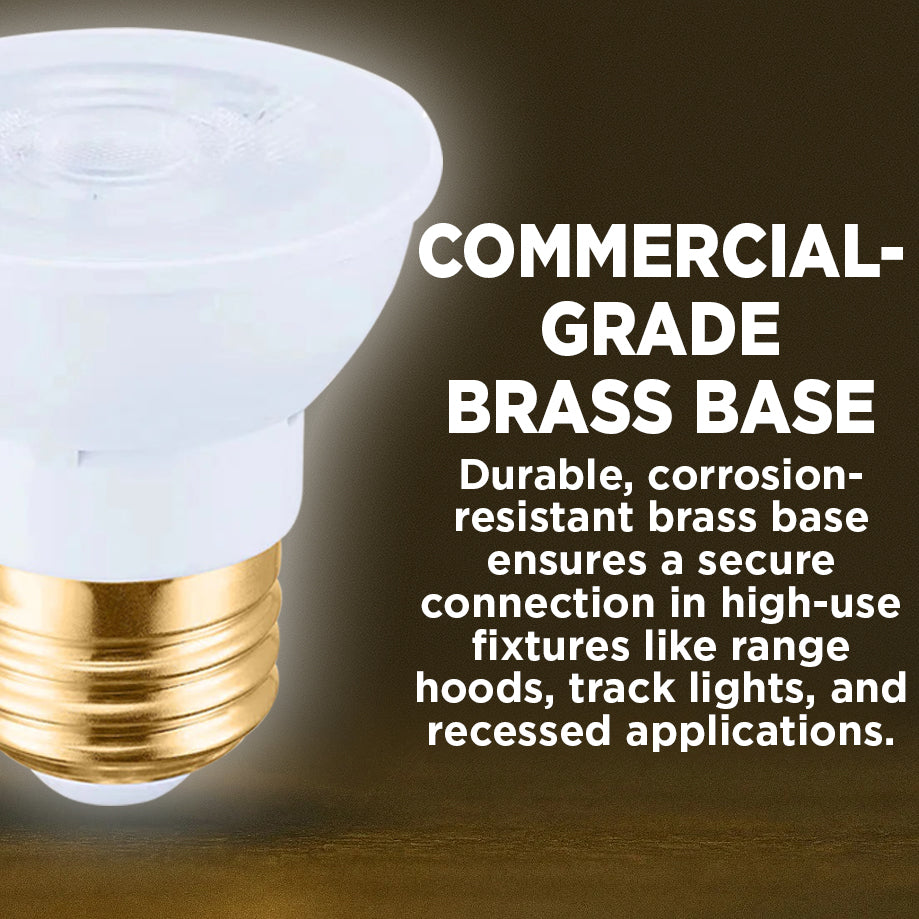 COMMERCIAL-GRADE BRASS BASE

Durable, corrosion-resistant brass base ensures a secure connection in high-use fixtures like range hoods, track lights, and recessed applications.